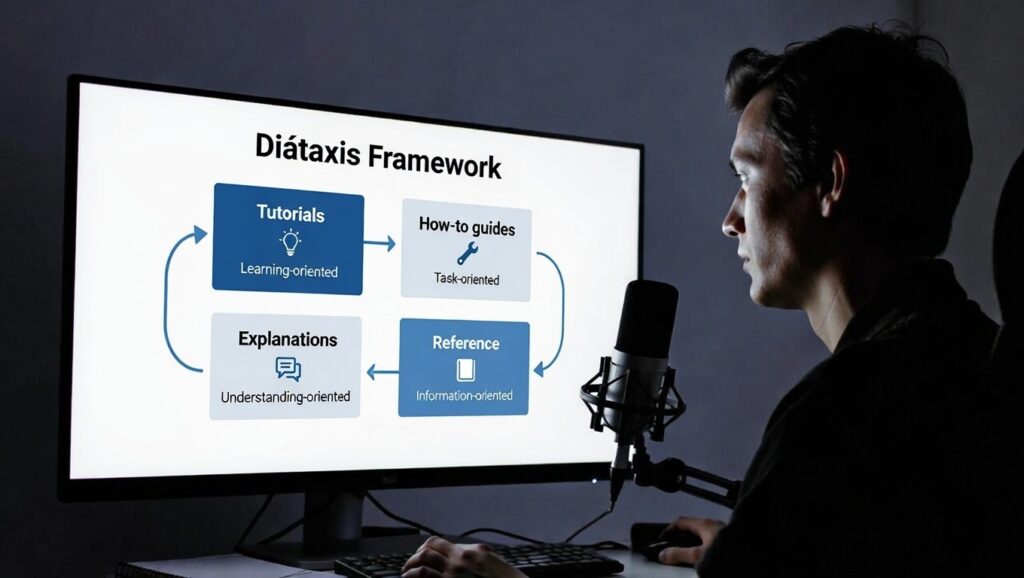 Diátaxis Framework

Tutorials
Learning-oriented

How-to guides
Task-oriented

Explanations
Understanding-oriented

Reference
Information-oriented